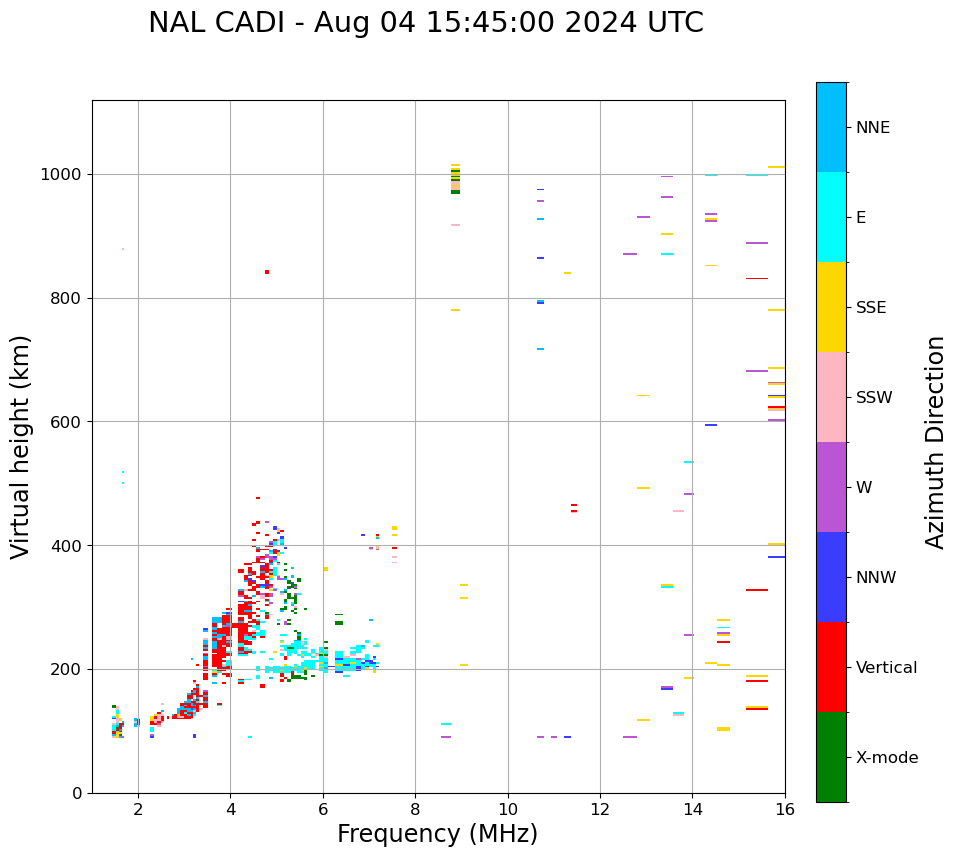 NAL CADI - Aug 04 15:45:00 2024 UTC

Virtual height (km)

1000
800
600
400
200
0

2
4
6
8
10
12
14
16

Frequency (MHz)

NNE
E
SSE
SSW
W
NNW
Vertical
X-mode

Azimuth Direction